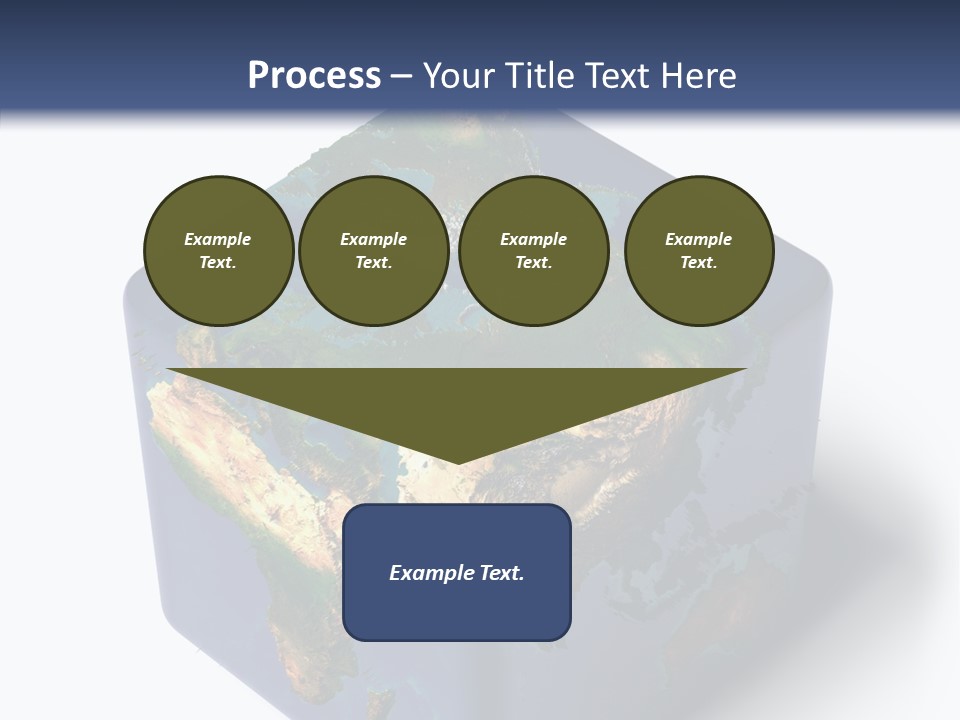 Process – Your Title Text Here

Example Text.

Example Text.

Example Text.

Example Text.

Example Text.